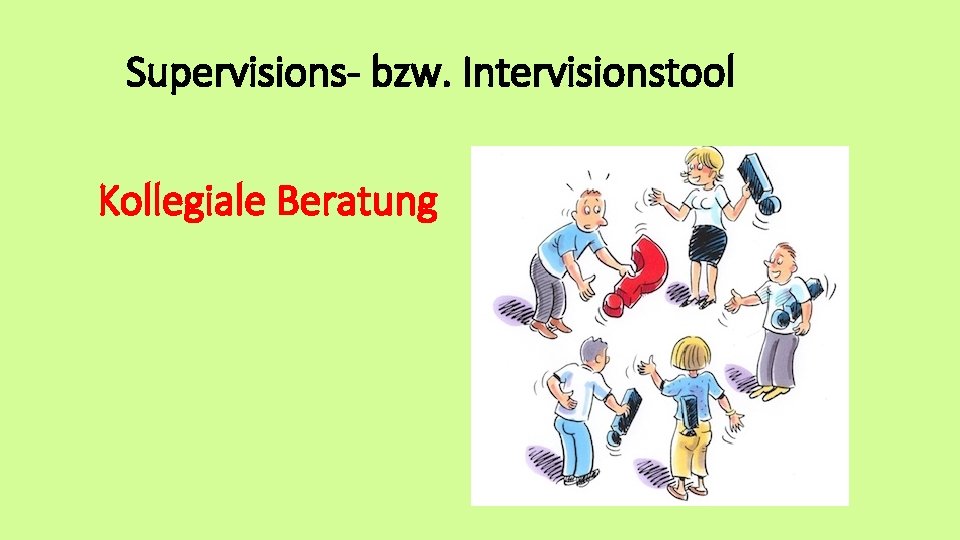 Supervisions- bzw. Intervisionstool

Kollegiale Beratung